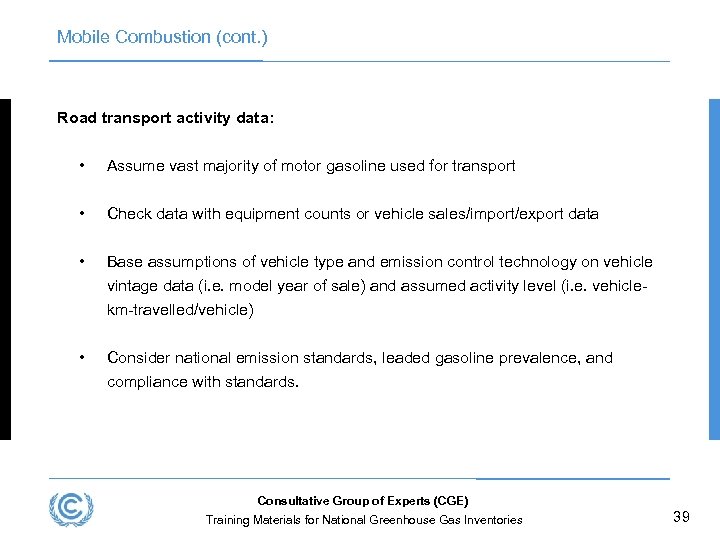 Mobile Combustion (cont.)

Road transport activity data:

• Assume vast majority of motor gasoline used for transport

• Check data with equipment counts or vehicle sales/import/export data

• Base assumptions of vehicle type and emission control technology on vehicle vintage data (i.e. model year of sale) and assumed activity level (i.e. vehicle-km-travelled/vehicle)

• Consider national emission standards, leaded gasoline prevalence, and compliance with standards.

Consultative Group of Experts (CGE)
Training Materials for National Greenhouse Gas Inventories

39